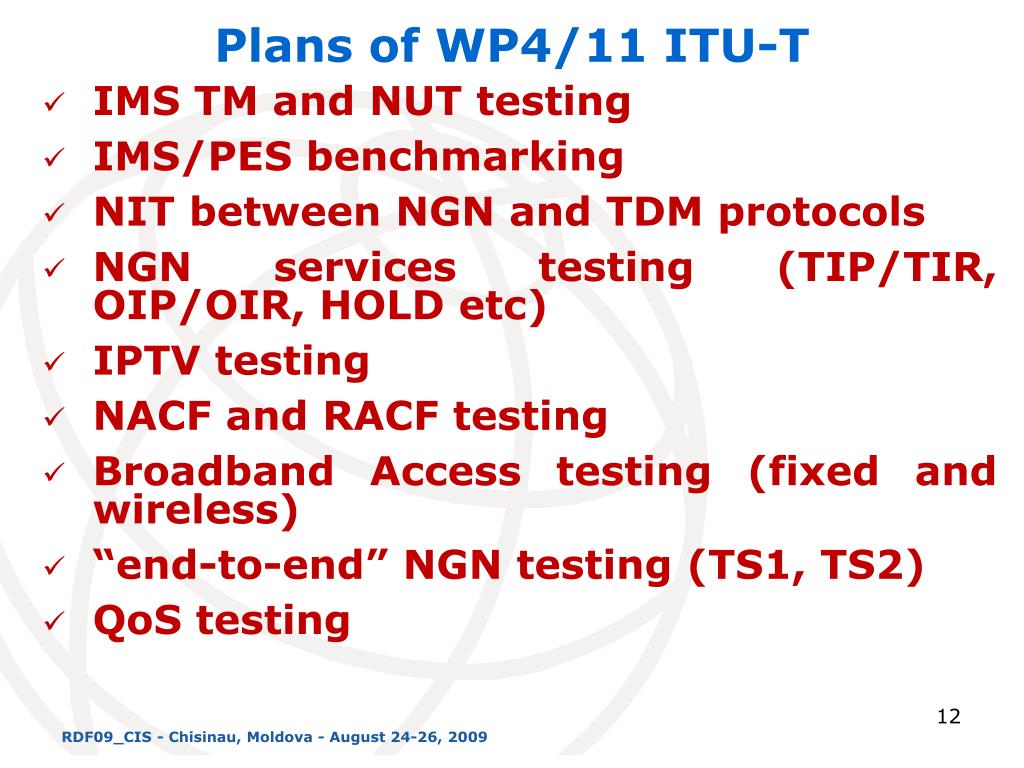 Plans of WP4/11 ITU-T

✓ IMS TM and NUT testing
✓ IMS/PES benchmarking
✓ NIT between NGN and TDM protocols
✓ NGN services testing (TIP/TIR, OIP/OIR, HOLD etc)
✓ IPTV testing
✓ NACF and RACF testing
✓ Broadband Access testing (fixed and wireless)
✓ “end-to-end” NGN testing (TS1, TS2)
✓ QoS testing

12

RDF09_CIS - Chisinau, Moldova - August 24-26, 2009